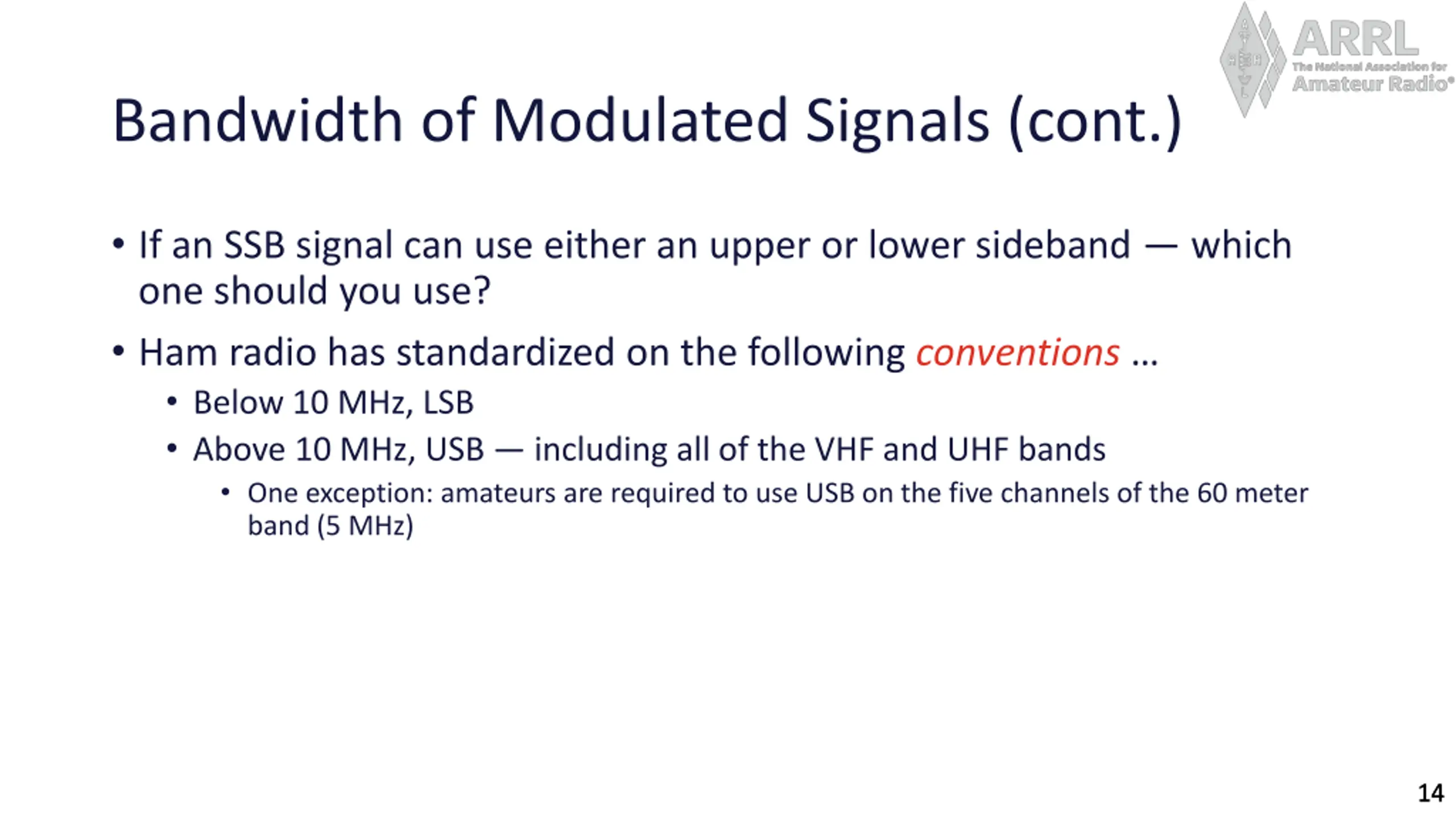 ARRL
The National Association for
Amateur Radio®

Bandwidth of Modulated Signals (cont.)

• If an SSB signal can use either an upper or lower sideband — which one should you use?

• Ham radio has standardized on the following conventions …
  • Below 10 MHz, LSB
  • Above 10 MHz, USB — including all of the VHF and UHF bands
    • One exception: amateurs are required to use USB on the five channels of the 60 meter band (5 MHz)

14